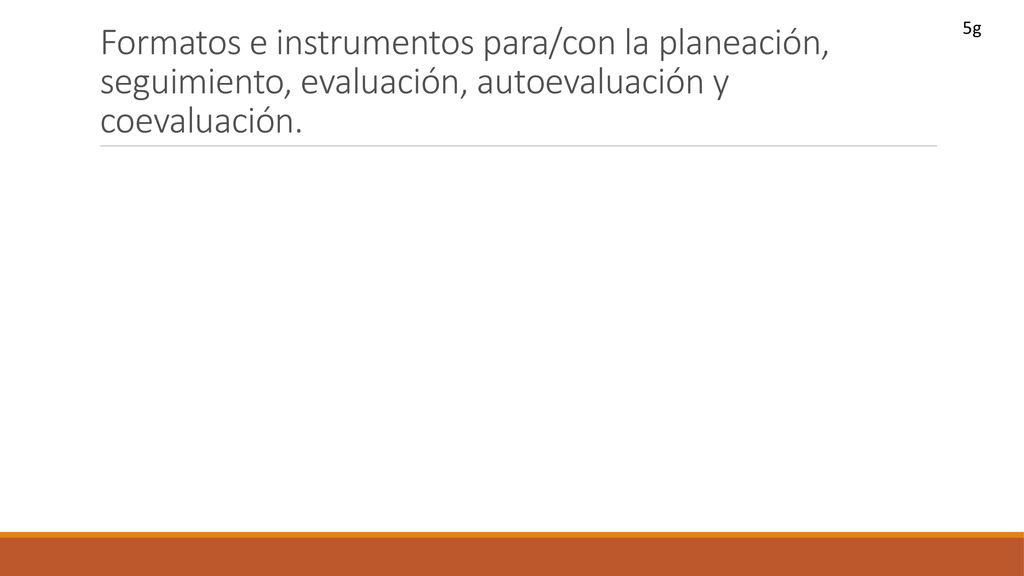 5g

Formatos e instrumentos para/con la planeación, seguimiento, evaluación, autoevaluación y coevaluación.